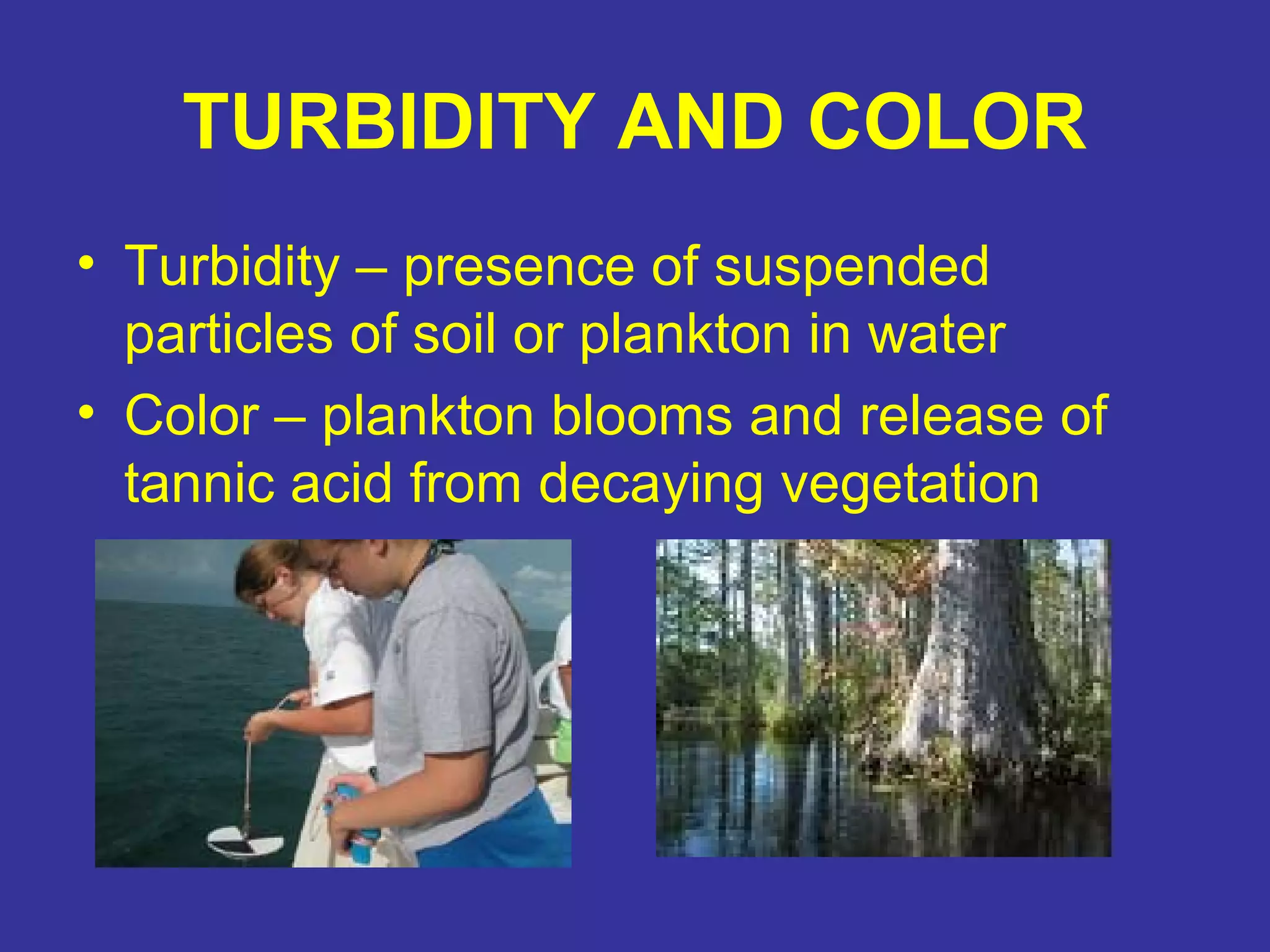 TURBIDITY AND COLOR

• Turbidity – presence of suspended particles of soil or plankton in water
• Color – plankton blooms and release of tannic acid from decaying vegetation